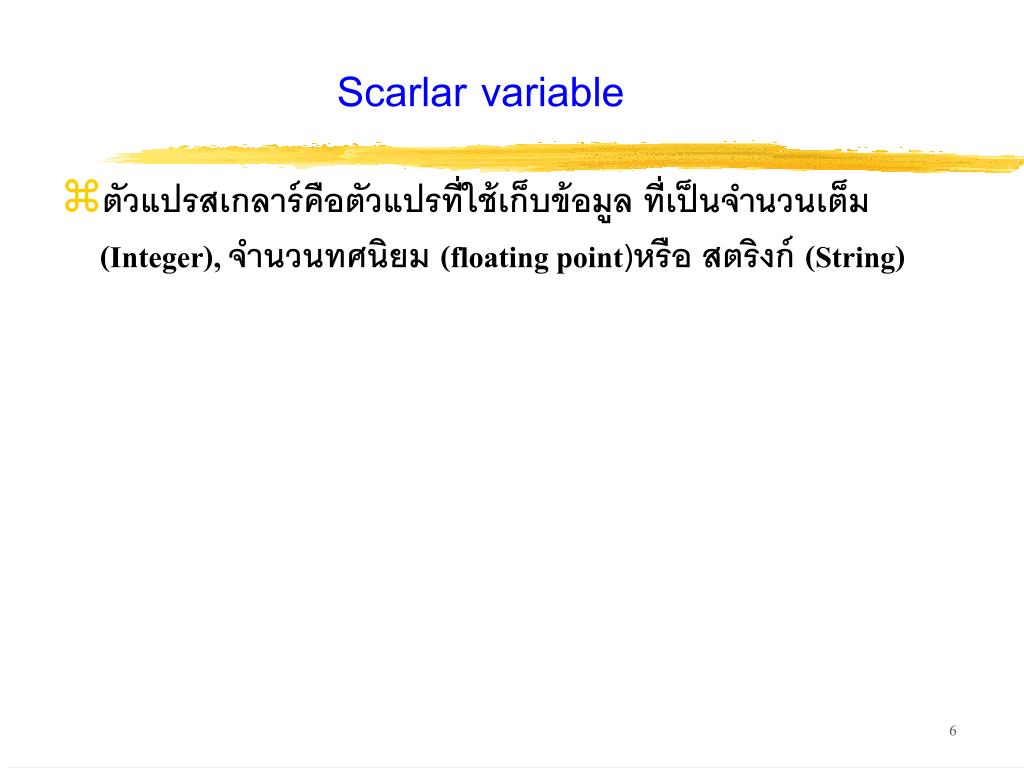 Scarlar variable

⌘ตัวแปรสเกลาร์คือตัวแปรที่ใช้เก็บข้อมูล ที่เป็นจำนวนเต็ม (Integer), จำนวนทศนิยม (floating point)หรือ สตริงก์ (String)

6